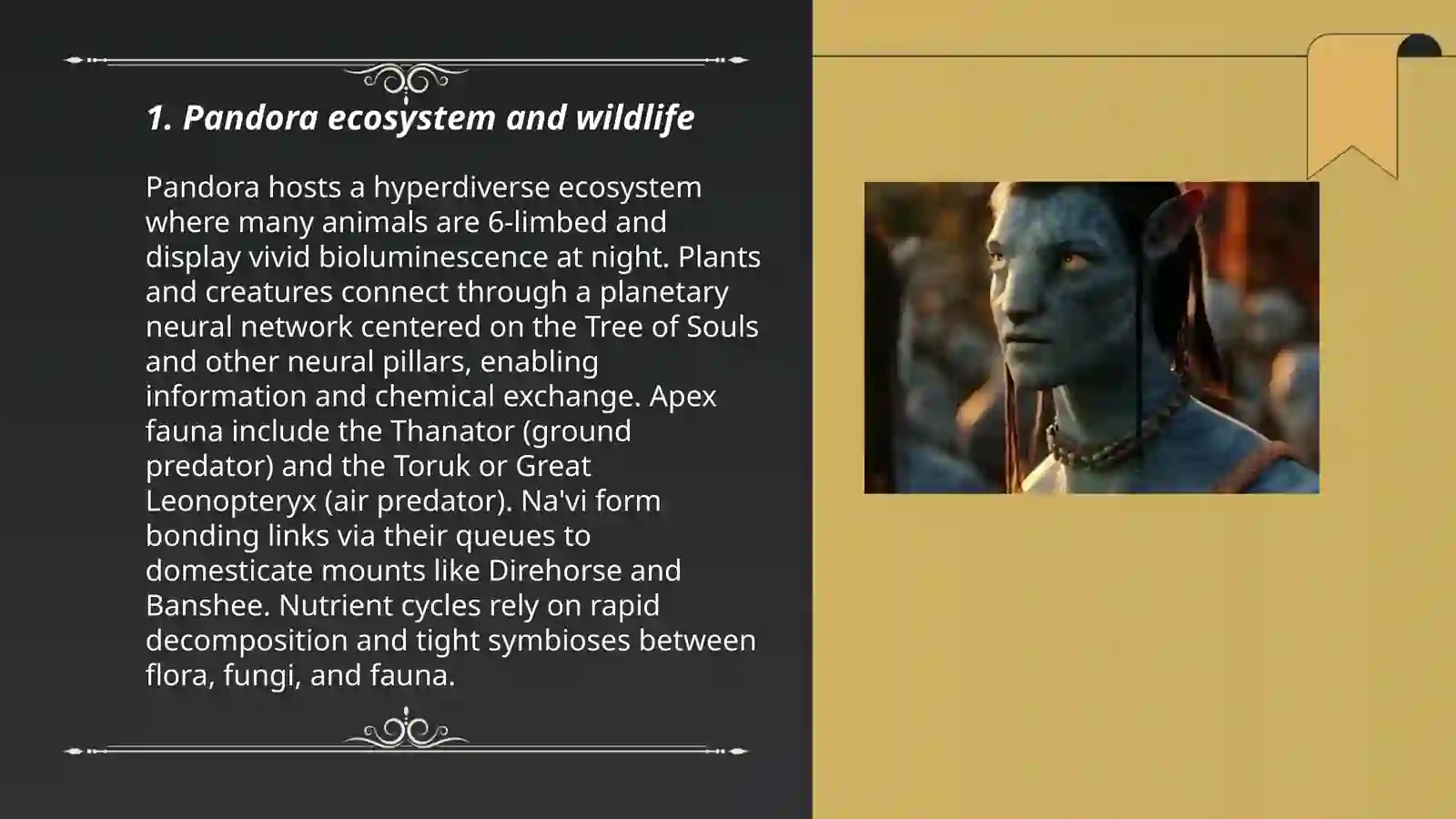 1. Pandora ecosystem and wildlife

Pandora hosts a hyperdiverse ecosystem where many animals are 6-limbed and display vivid bioluminescence at night. Plants and creatures connect through a planetary neural network centered on the Tree of Souls and other neural pillars, enabling information and chemical exchange. Apex fauna include the Thanator (ground predator) and the Toruk or Great Leonopteryx (air predator). Na'vi form bonding links via their queues to domesticate mounts like Direhorse and Banshee. Nutrient cycles rely on rapid decomposition and tight symbioses between flora, fungi, and fauna.